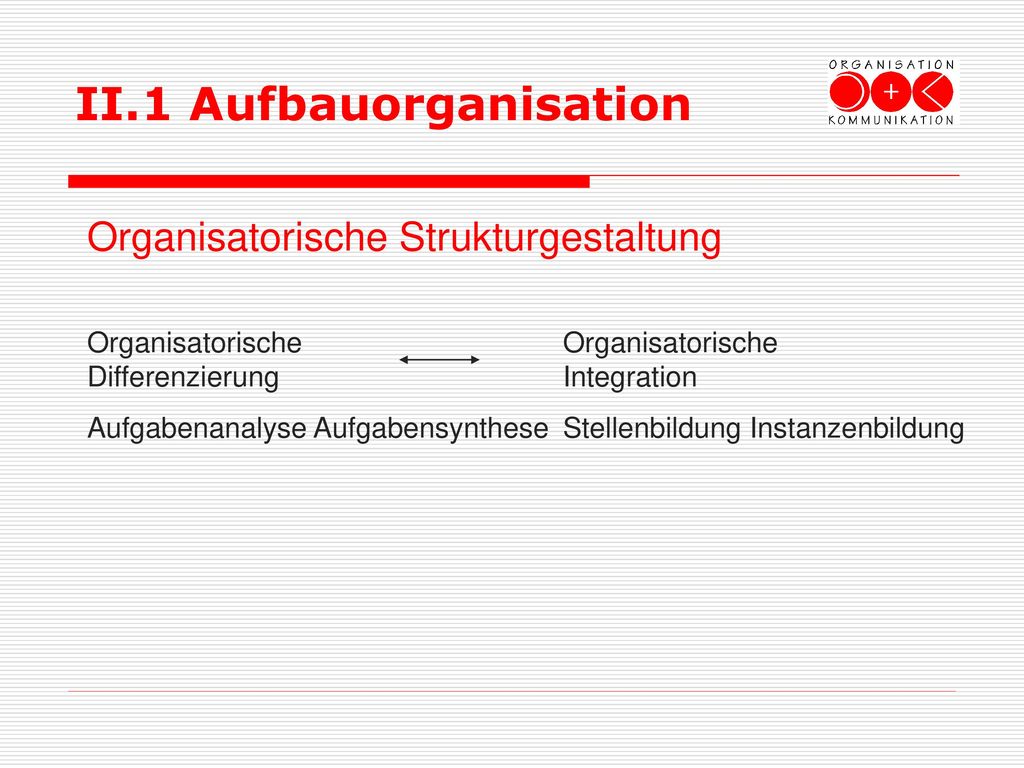 II.1 Aufbauorganisation

ORGANISATION
+
KOMMUNIKATION

Organisatorische Strukturgestaltung

Organisatorische Differenzierung

Aufgabenanalyse Aufgabensynthese

Organisatorische Integration

Stellenbildung Instanzenbildung